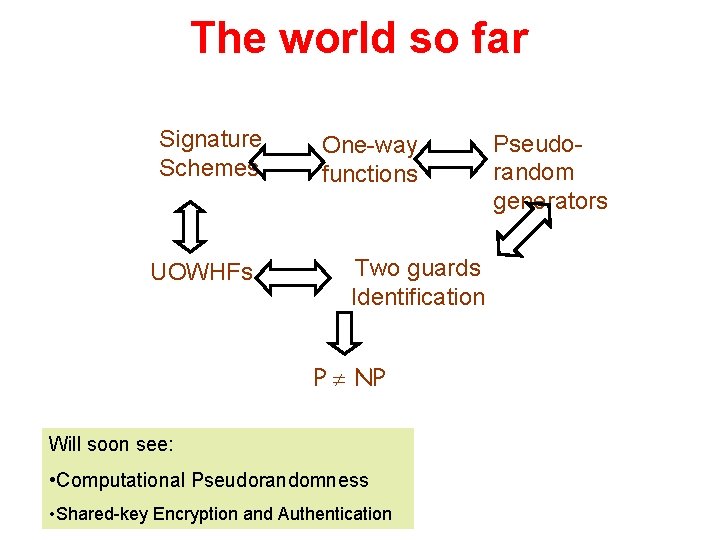 The world so far

Signature Schemes

One-way functions

Pseudo-random generators

UOWHFs

Two guards Identification

$P \neq NP$

Will soon see:

•Computational Pseudorandomness

•Shared-key Encryption and Authentication